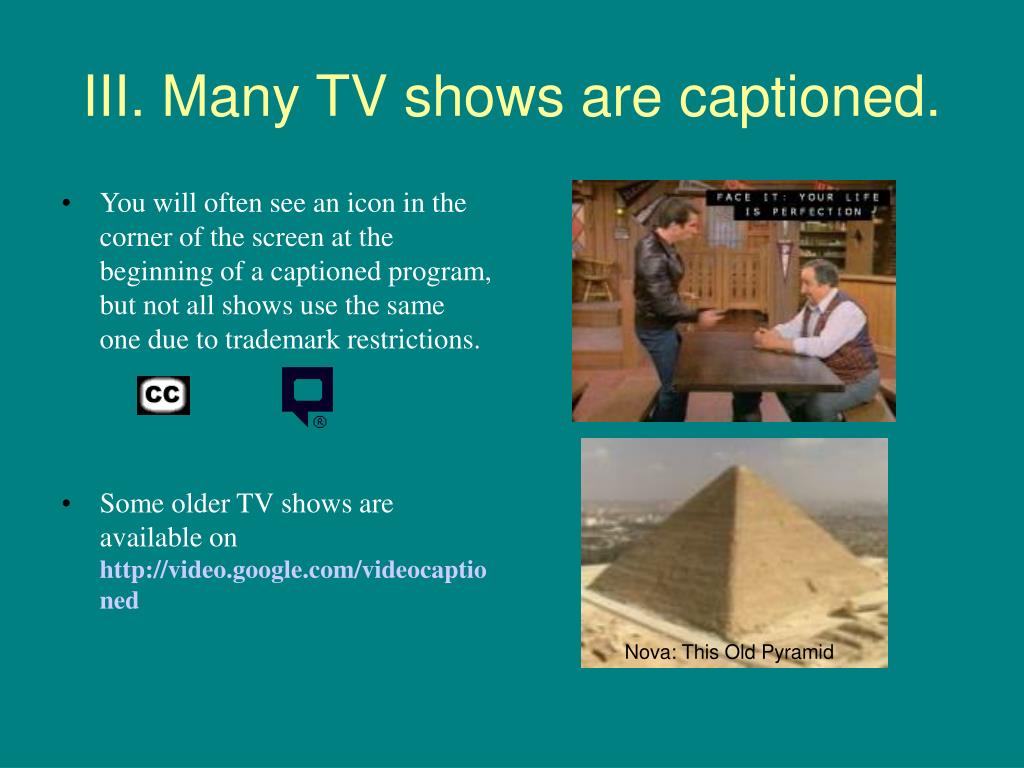 III. Many TV shows are captioned.

• You will often see an icon in the corner of the screen at the beginning of a captioned program, but not all shows use the same one due to trademark restrictions.

CC

®

• Some older TV shows are available on http://video.google.com/videocaptioned

FACE IT: YOUR LIFE IS PERFECTION

Nova: This Old Pyramid